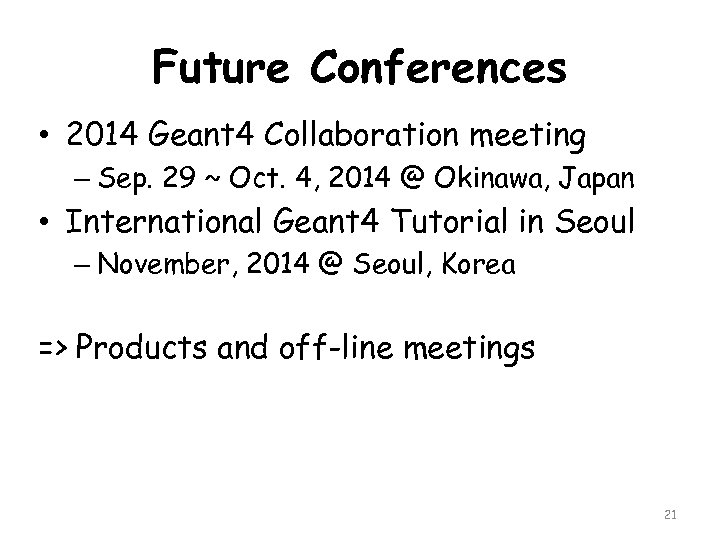 Future Conferences

• 2014 Geant4 Collaboration meeting
– Sep. 29 ~ Oct. 4, 2014 @ Okinawa, Japan
• International Geant4 Tutorial in Seoul
– November, 2014 @ Seoul, Korea

=> Products and off-line meetings

21